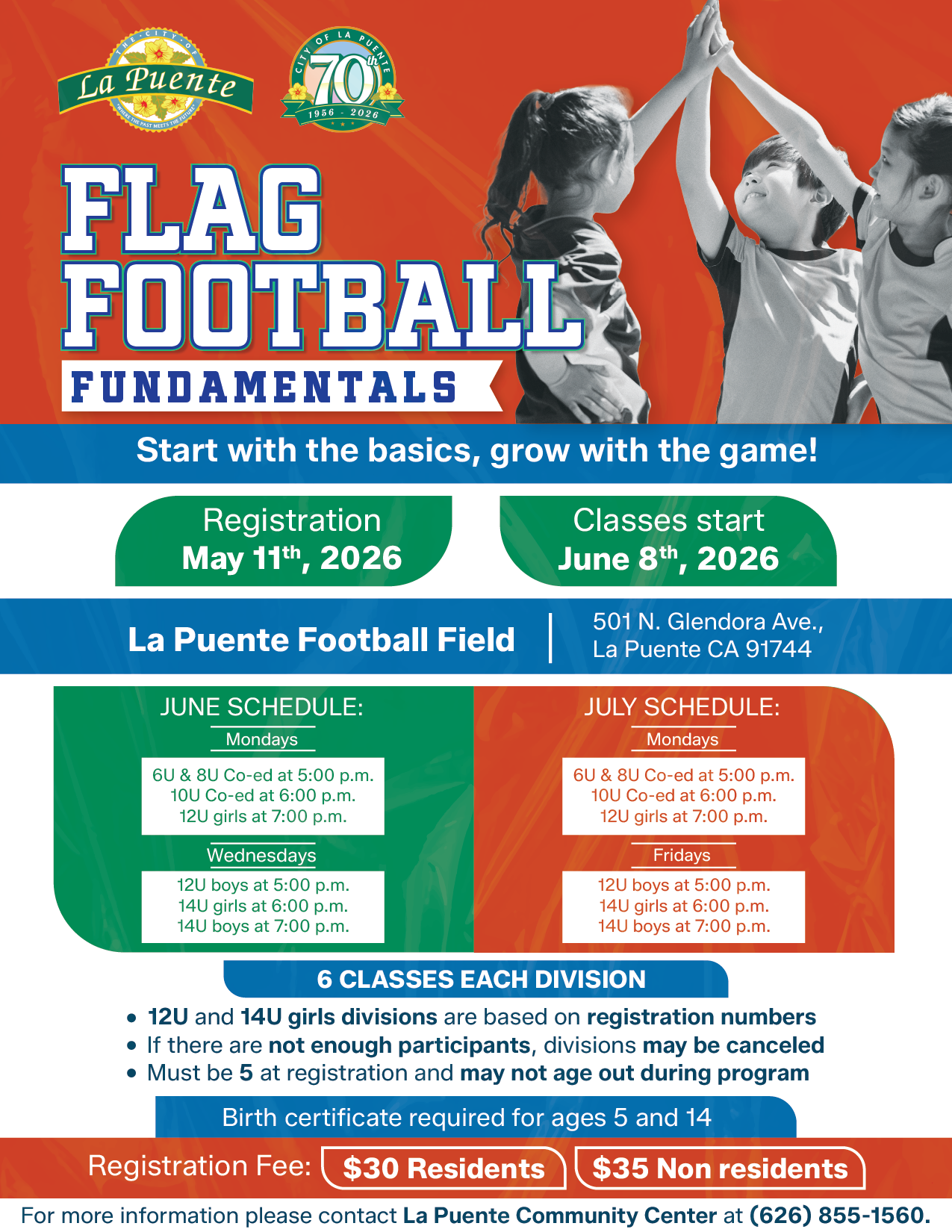 THE CITY OF
La Puente
WHERE THE PAST MEETS THE FUTURE

CITY OF LA PUENTE
70th
1956 - 2026

FLAG FOOTBALL
FUNDAMENTALS

Start with the basics, grow with the game!

Registration
May 11th, 2026

Classes start
June 8th, 2026

La Puente Football Field
501 N. Glendora Ave., La Puente CA 91744

JUNE SCHEDULE:
Mondays
6U & 8U Co-ed at 5:00 p.m.
10U Co-ed at 6:00 p.m.
12U girls at 7:00 p.m.
Wednesdays
12U boys at 5:00 p.m.
14U girls at 6:00 p.m.
14U boys at 7:00 p.m.

JULY SCHEDULE:
Mondays
6U & 8U Co-ed at 5:00 p.m.
10U Co-ed at 6:00 p.m.
12U girls at 7:00 p.m.
Fridays
12U boys at 5:00 p.m.
14U girls at 6:00 p.m.
14U boys at 7:00 p.m.

6 CLASSES EACH DIVISION
• 12U and 14U girls divisions are based on registration numbers
• If there are not enough participants, divisions may be canceled
• Must be 5 at registration and may not age out during program

Birth certificate required for ages 5 and 14

Registration Fee: $30 Residents $35 Non residents

For more information please contact La Puente Community Center at (626) 855-1560.